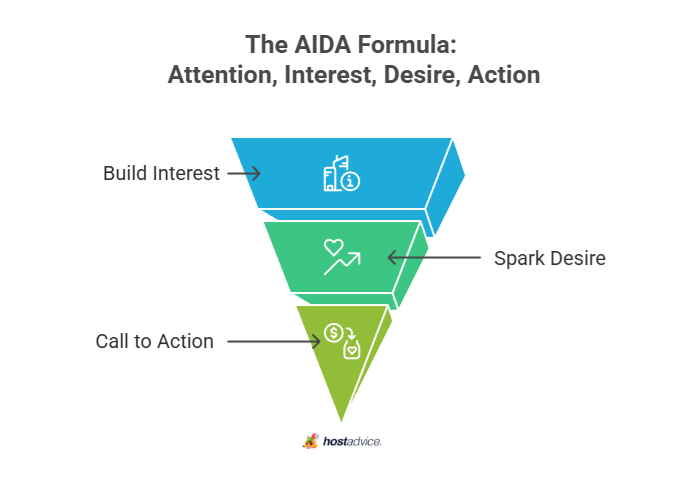 The AIDA Formula:
Attention, Interest, Desire, Action

Build Interest

Spark Desire

Call to Action

hostadvice.